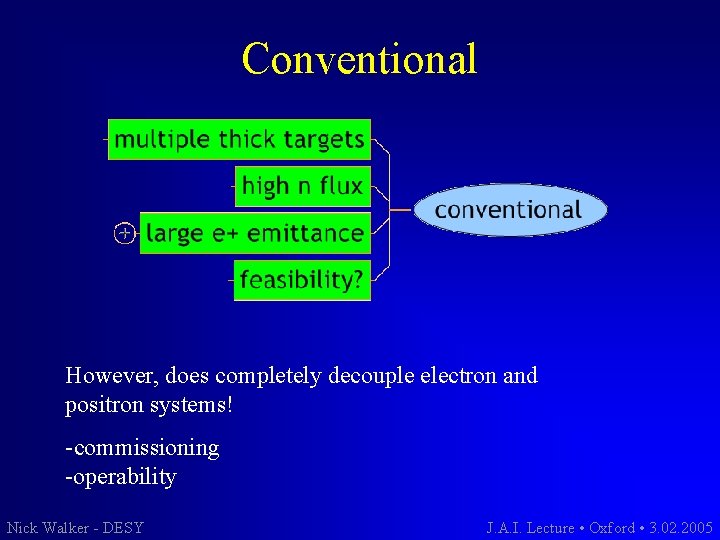 Conventional

multiple thick targets

high n flux

large e+ emittance

feasibility?

conventional

However, does completely decouple electron and positron systems!

-commissioning
-operability

Nick Walker - DESY

J.A.I. Lecture • Oxford • 3.02.2005